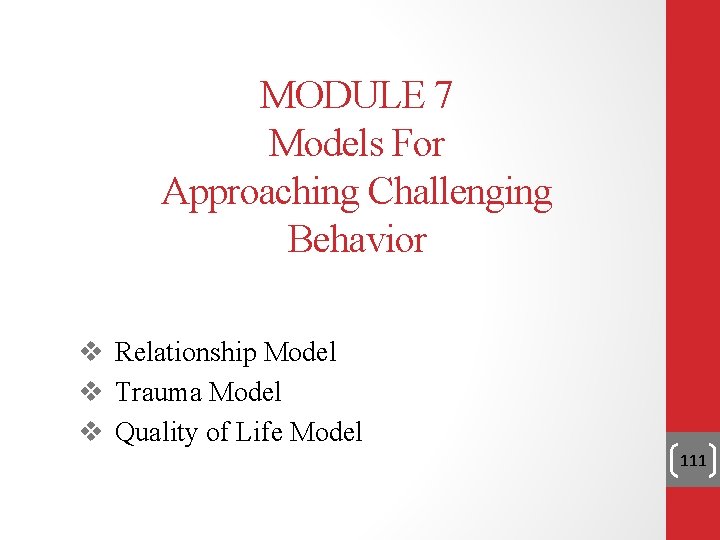 MODULE 7
Models For
Approaching Challenging
Behavior

❖ Relationship Model
❖ Trauma Model
❖ Quality of Life Model

111